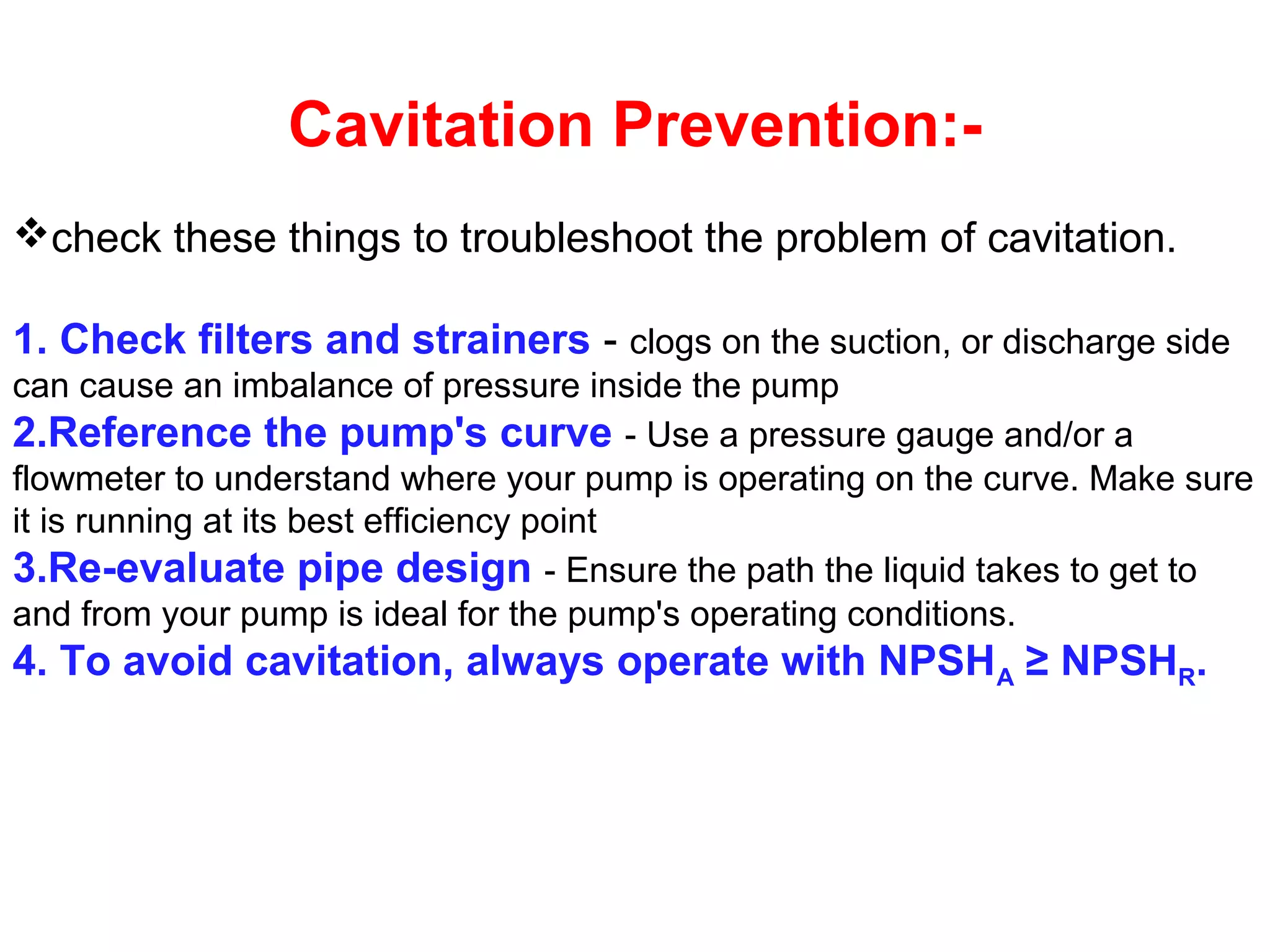 Cavitation Prevention:-

❖check these things to troubleshoot the problem of cavitation.

1. Check filters and strainers - clogs on the suction, or discharge side can cause an imbalance of pressure inside the pump
2.Reference the pump's curve - Use a pressure gauge and/or a flowmeter to understand where your pump is operating on the curve. Make sure it is running at its best efficiency point
3.Re-evaluate pipe design - Ensure the path the liquid takes to get to and from your pump is ideal for the pump's operating conditions.
4. To avoid cavitation, always operate with $NPSH_A \geq NPSH_R$.